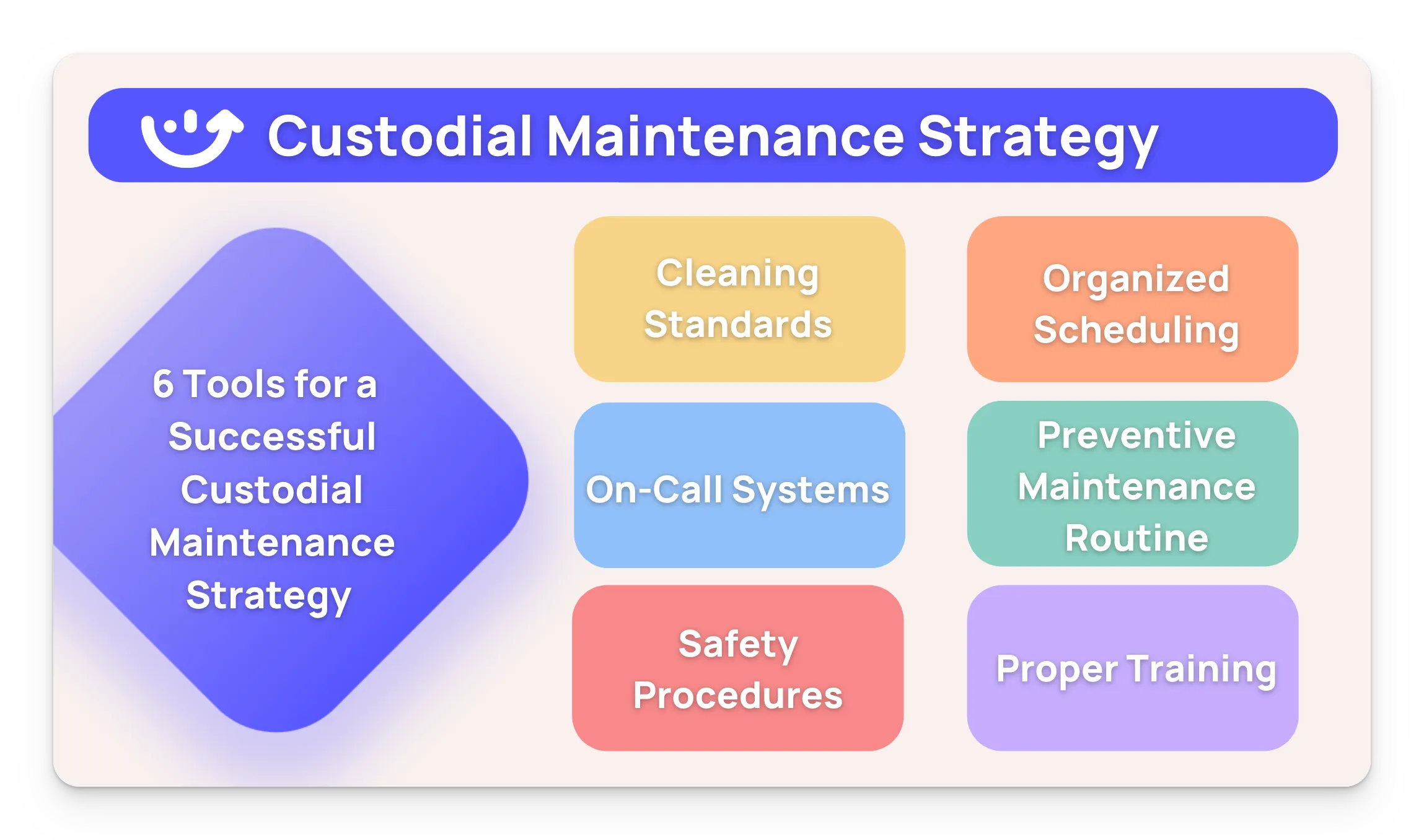 Custodial Maintenance Strategy

6 Tools for a Successful Custodial Maintenance Strategy

Cleaning Standards

Organized Scheduling

On-Call Systems

Preventive Maintenance Routine

Safety Procedures

Proper Training